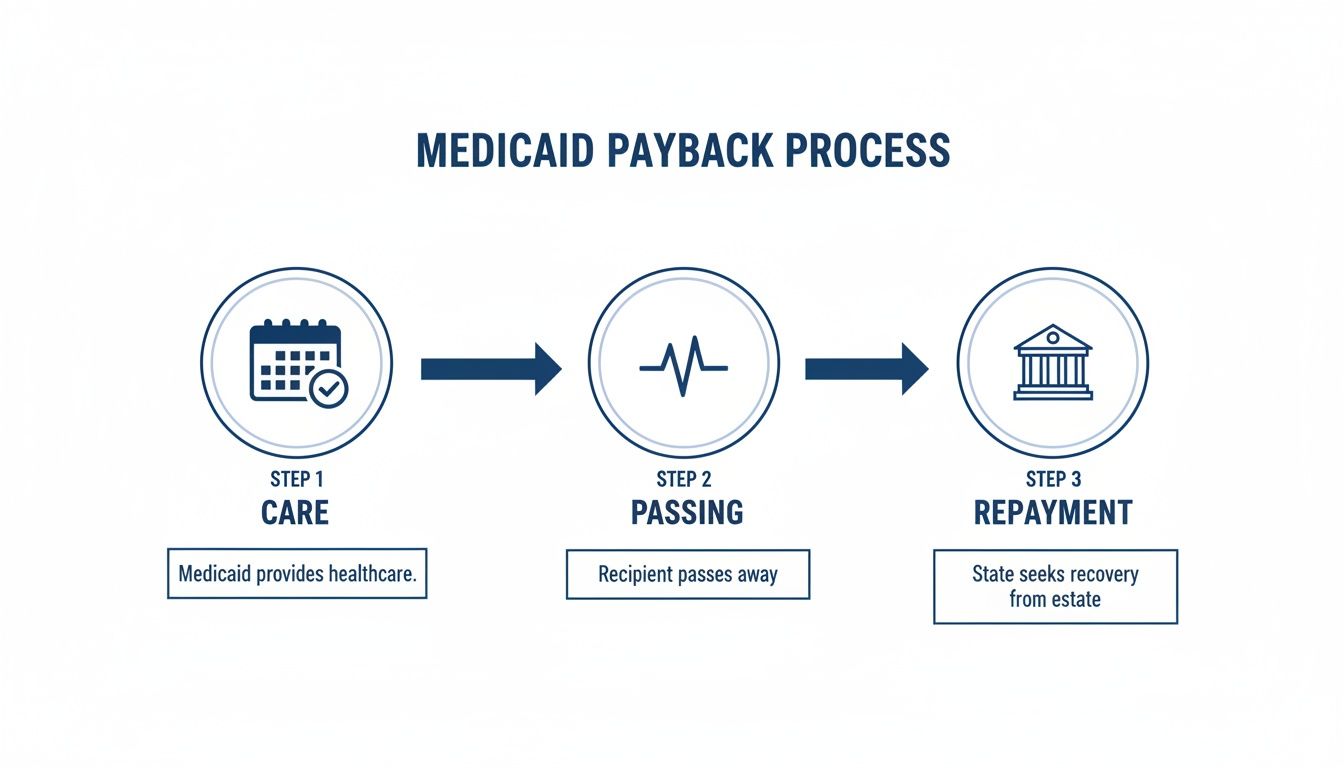 MEDICAID PAYBACK PROCESS

STEP 1
CARE
Medicaid provides healthcare.

STEP 2
PASSING
Recipient passes away

STEP 3
REPAYMENT
State seeks recovery from estate